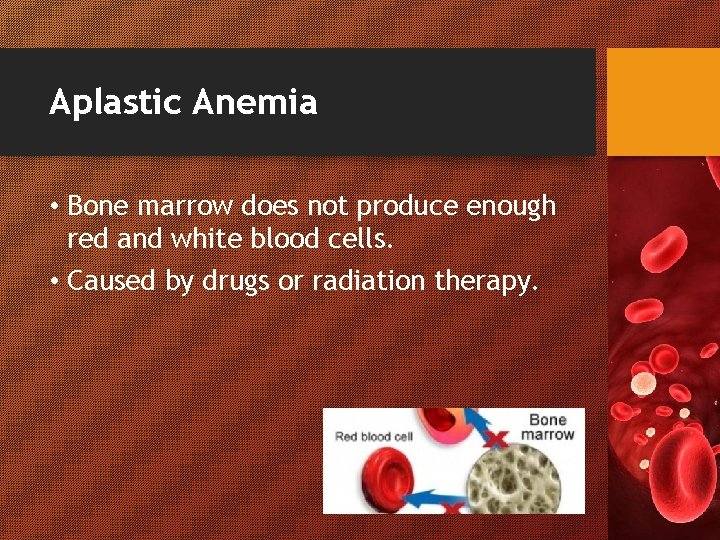 Aplastic Anemia

• Bone marrow does not produce enough red and white blood cells.

• Caused by drugs or radiation therapy.

Red blood cell

Bone marrow